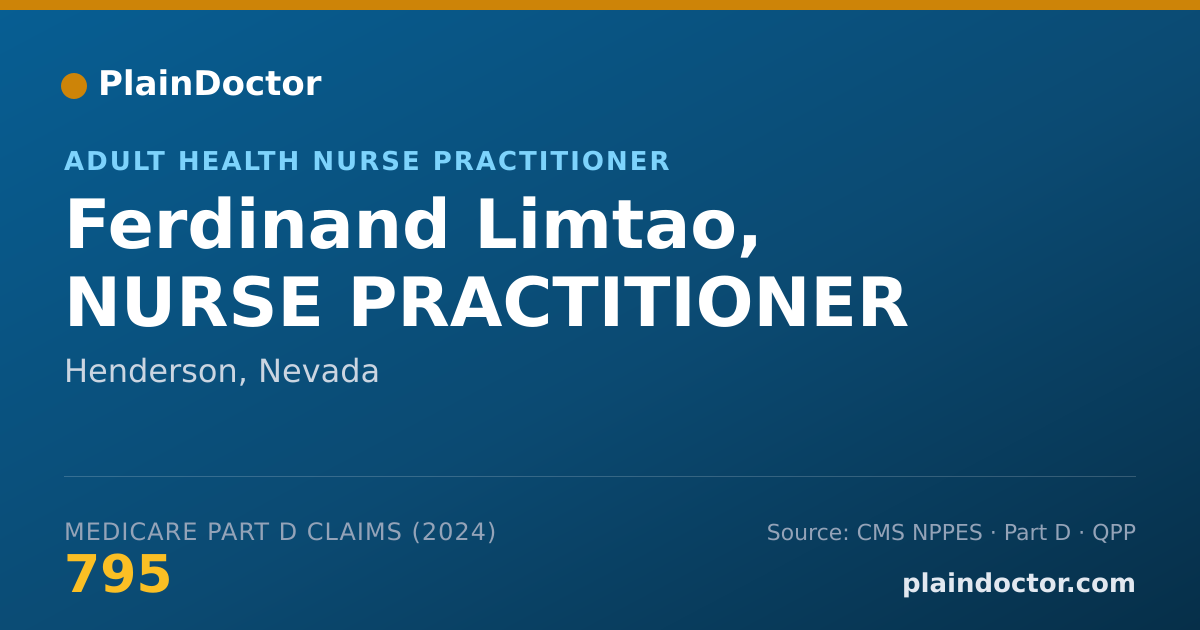 PlainDoctor

ADULT HEALTH NURSE PRACTITIONER

Ferdinand Limtao, NURSE PRACTITIONER

Henderson, Nevada

MEDICARE PART D CLAIMS (2024)

795

Source: CMS NPPES · Part D · QPP

plaindoctor.com